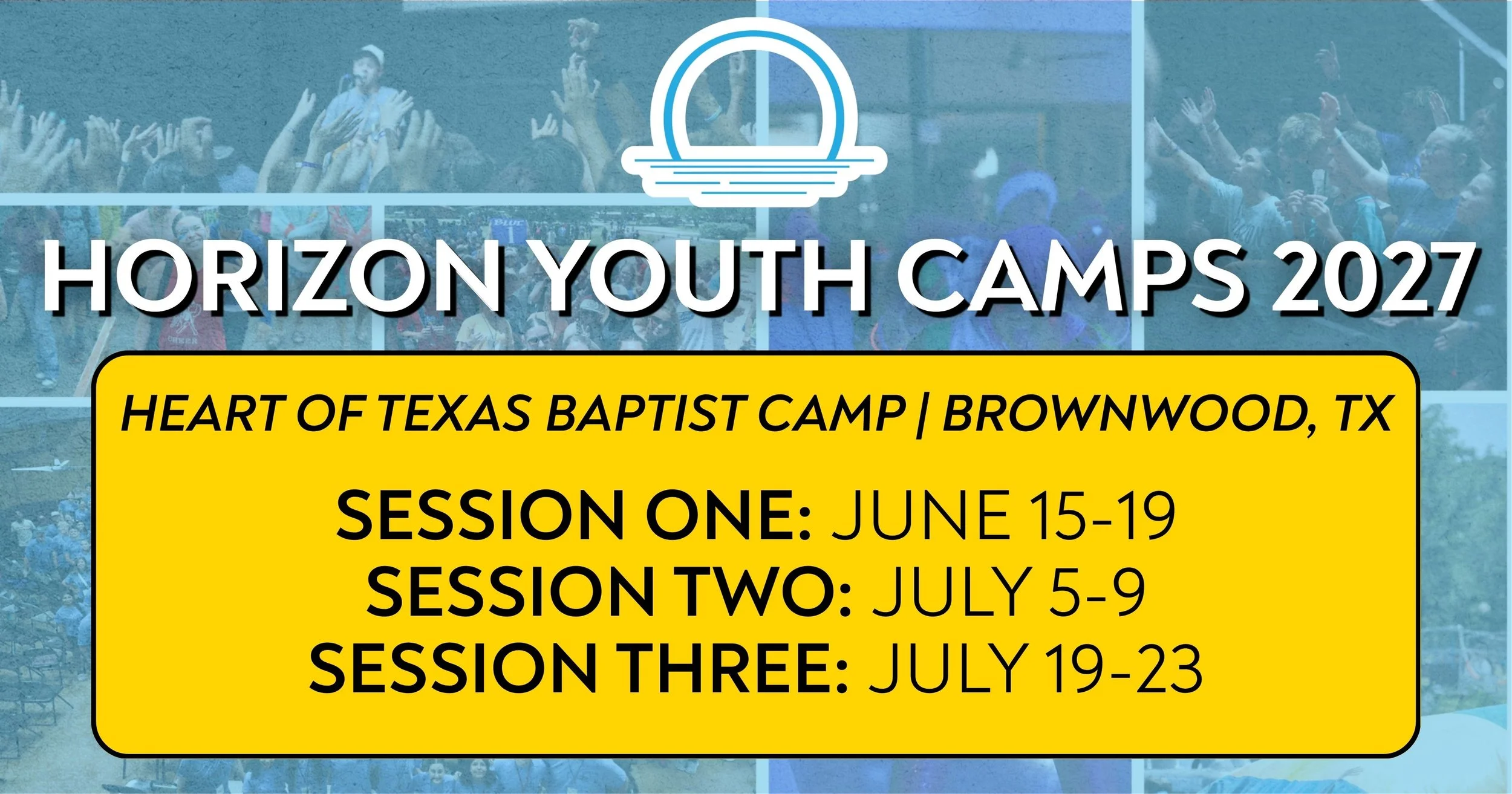 HORIZON YOUTH CAMPS 2027

HEART OF TEXAS BAPTIST CAMP | BROWNWOOD, TX

SESSION ONE: JUNE 15-19
SESSION TWO: JULY 5-9
SESSION THREE: JULY 19-23